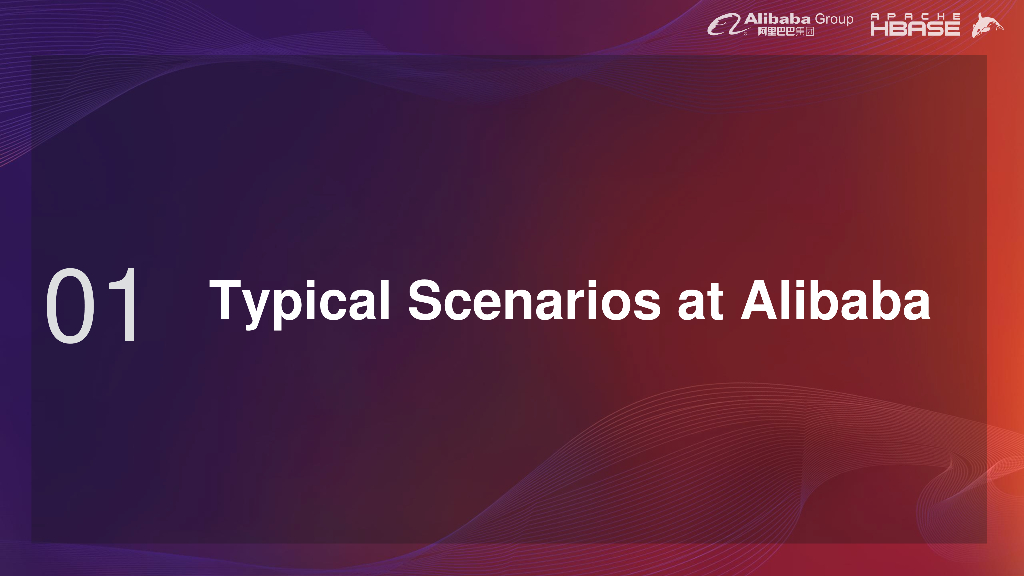 Alibaba Group
阿里巴巴集团
APACHE
HBASE

01

Typical Scenarios at Alibaba